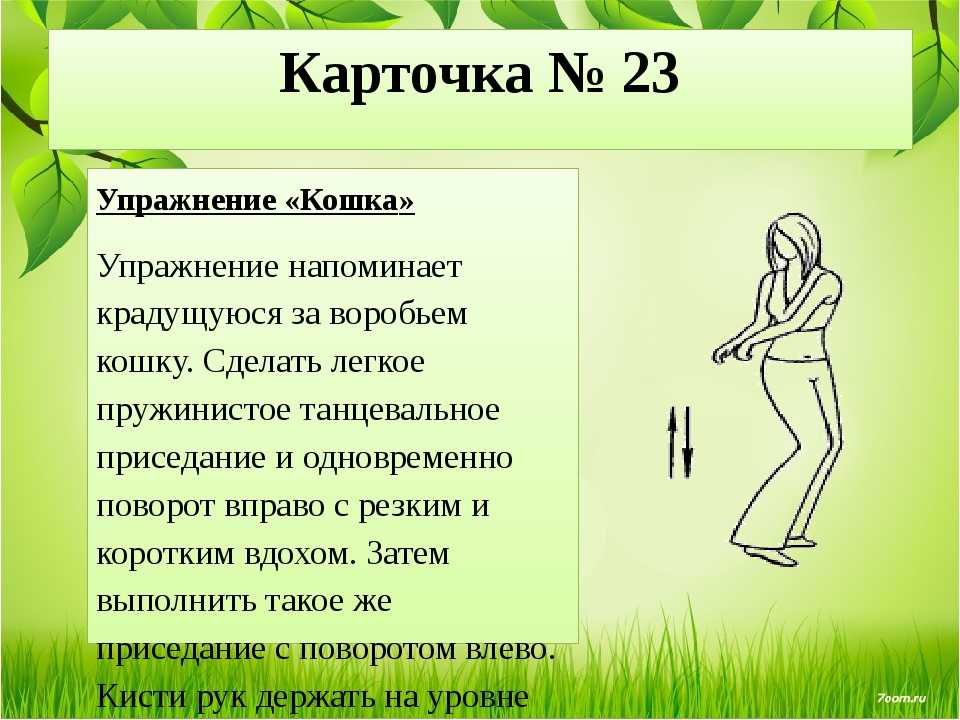 Карточка № 23

Упражнение «Кошка»

Упражнение напоминает крадущуюся за воробьем кошку. Сделать легкое пружинистое танцевальное приседание и одновременно поворот вправо с резким и коротким вдохом. Затем выполнить такое же приседание с поворотом влево. Кисти рук держать на уровне

7oom.ru